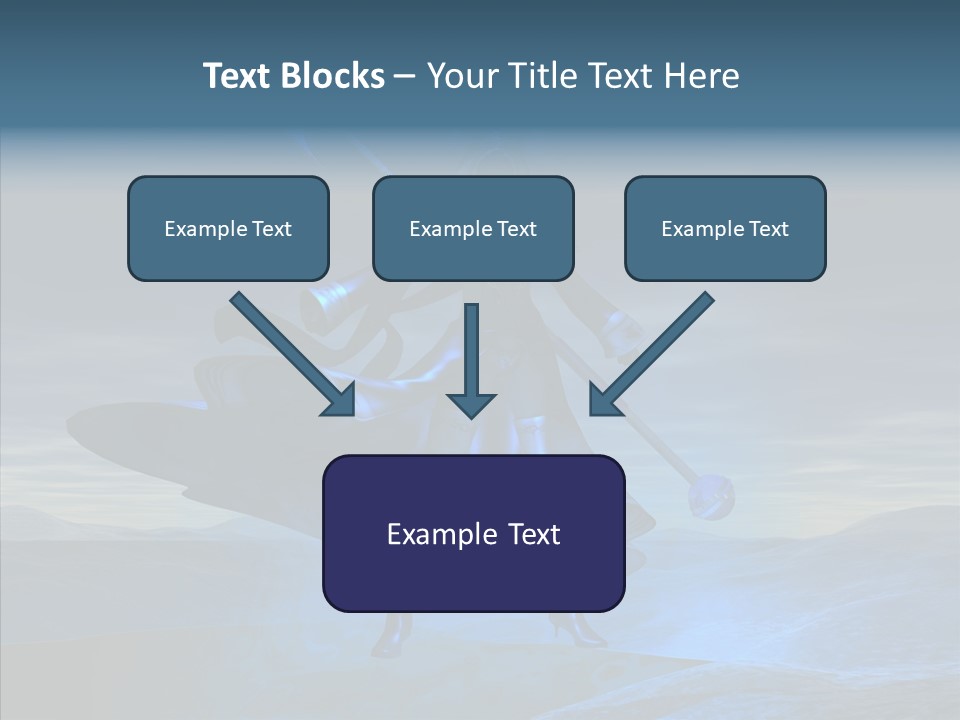 Text Blocks – Your Title Text Here

Example Text

Example Text

Example Text

Example Text